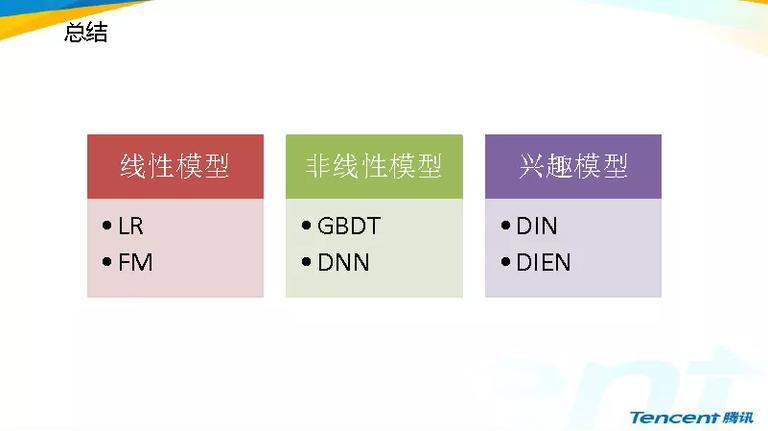 总结

线性模型
• LR
• FM

非线性模型
• GBDT
• DNN

兴趣模型
• DIN
• DIEN

Tencent 腾讯